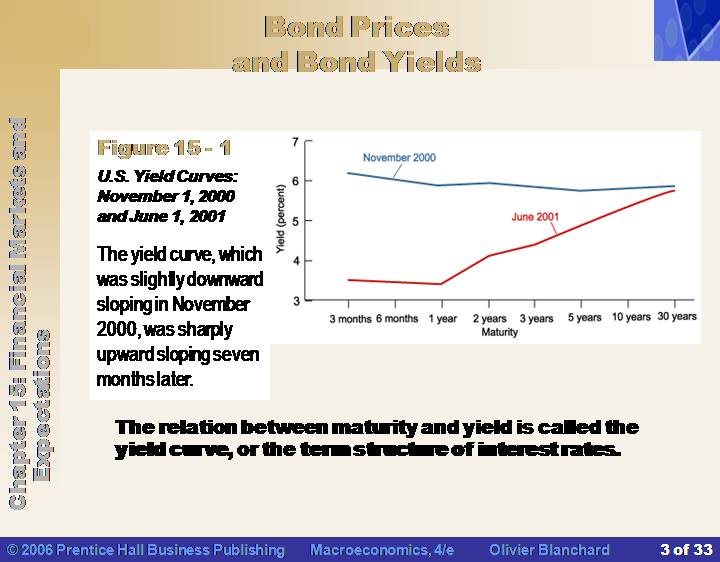 Bond Prices and Bond Yields

Chapter 15: Financial Markets and Expectations

Figure 15 - 1

U.S. Yield Curves: November 1, 2000 and June 1, 2001

The yield curve, which was slightly downward sloping in November 2000, was sharply upward sloping seven months later.

7
6
5
4
3
Yield (percent)
November 2000
June 2001
3 months 6 months 1 year 2 years 3 years 5 years 10 years 30 years
Maturity

The relation between maturity and yield is called the yield curve, or the term structure of interest rates.

© 2006 Prentice Hall Business Publishing Macroeconomics, 4/e Olivier Blanchard 3 of 33